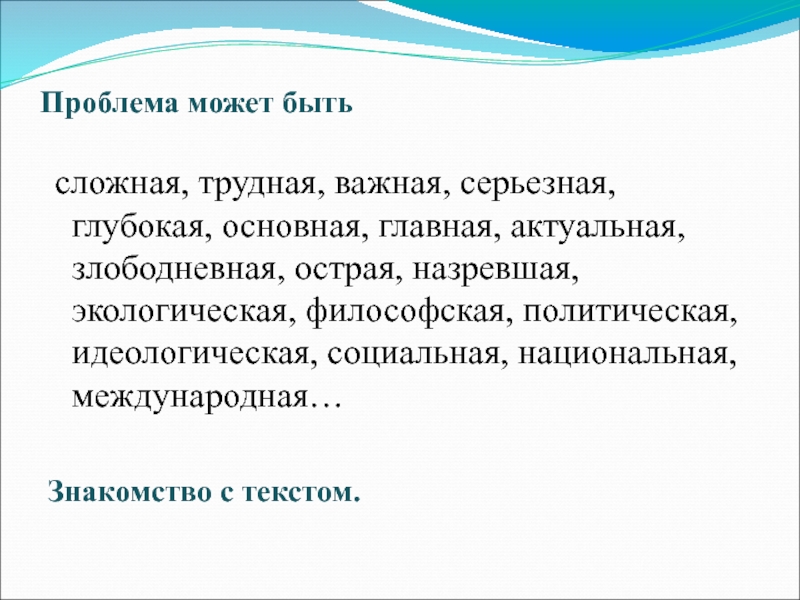 Проблема может быть

сложная, трудная, важная, серьезная, глубокая, основная, главная, актуальная, злободневная, острая, назревшая, экологическая, философская, политическая, идеологическая, социальная, национальная, международная…

Знакомство с текстом.